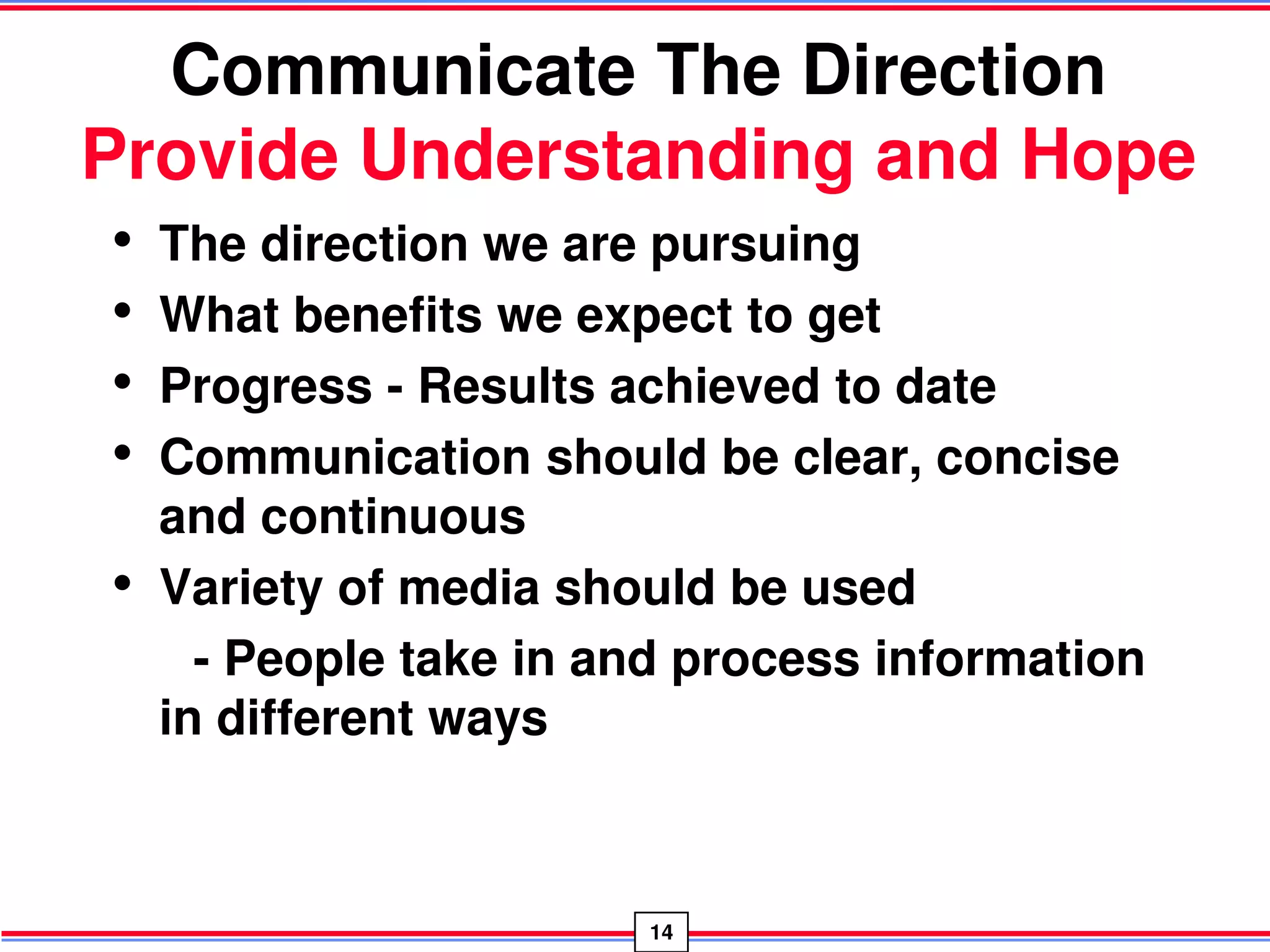 Communicate The Direction
Provide Understanding and Hope

• The direction we are pursuing
• What benefits we expect to get
• Progress - Results achieved to date
• Communication should be clear, concise and continuous
• Variety of media should be used
- People take in and process information in different ways

14